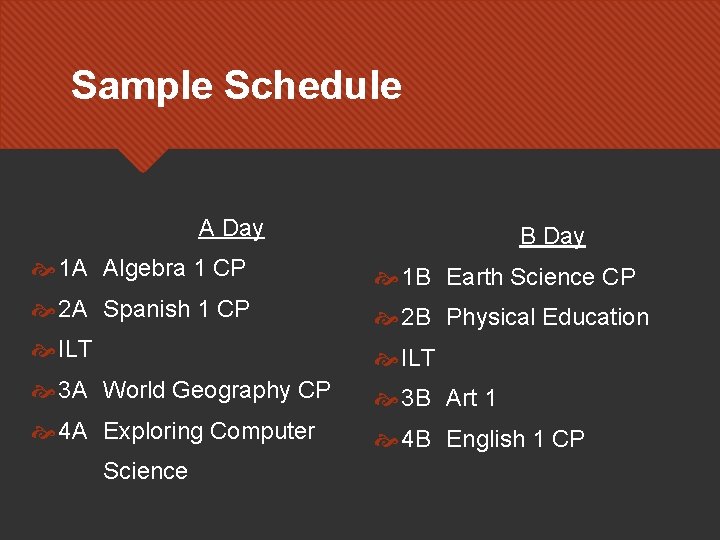 Sample Schedule

A Day

1A Algebra 1 CP

2A Spanish 1 CP

ILT

3A World Geography CP

4A Exploring Computer Science

B Day

1B Earth Science CP

2B Physical Education

ILT

3B Art 1

4B English 1 CP